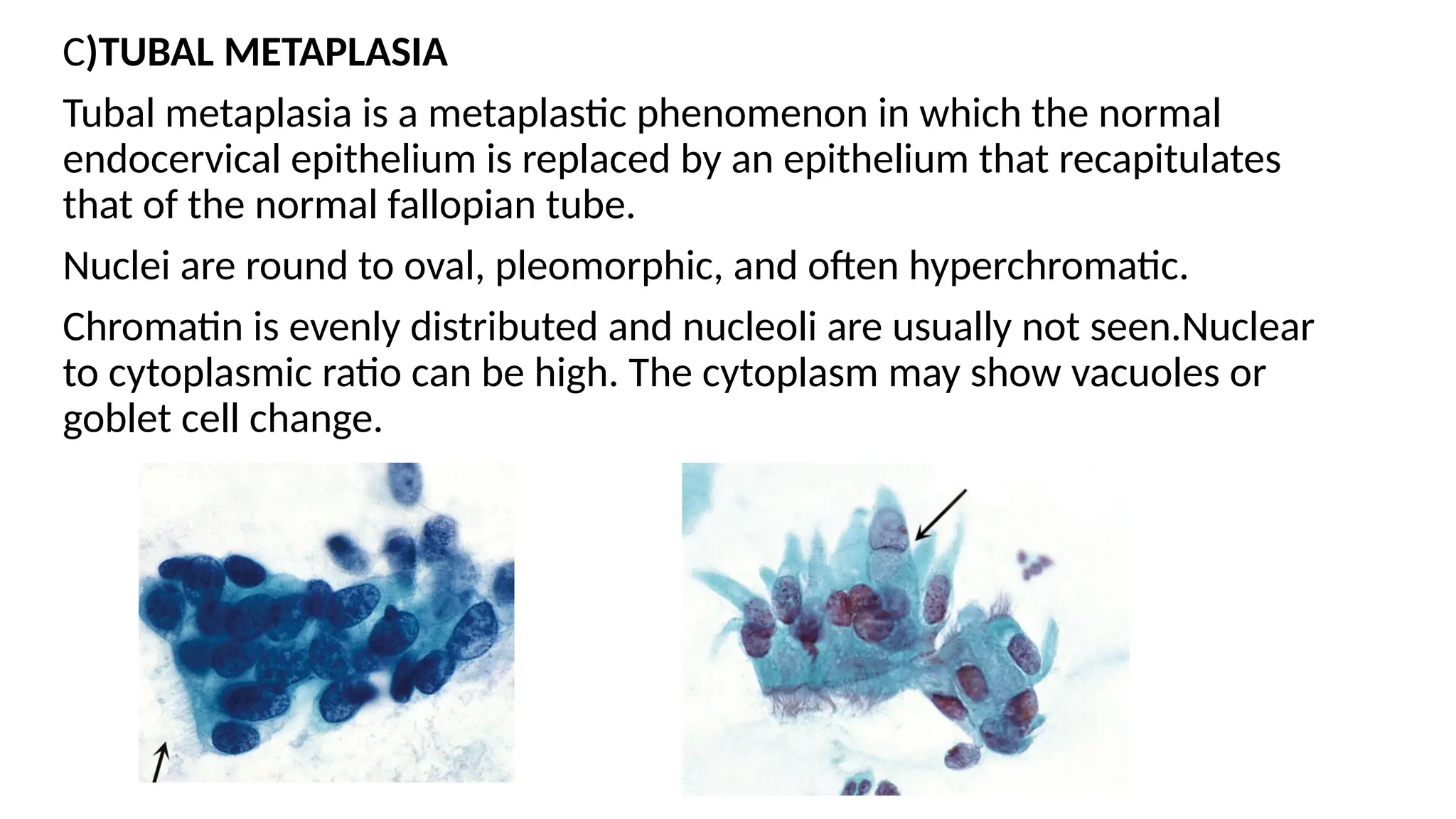 C)TUBAL METAPLASIA

Tubal metaplasia is a metaplastic phenomenon in which the normal endocervical epithelium is replaced by an epithelium that recapitulates that of the normal fallopian tube.

Nuclei are round to oval, pleomorphic, and often hyperchromatic.

Chromatin is evenly distributed and nucleoli are usually not seen.Nuclear to cytoplasmic ratio can be high. The cytoplasm may show vacuoles or goblet cell change.